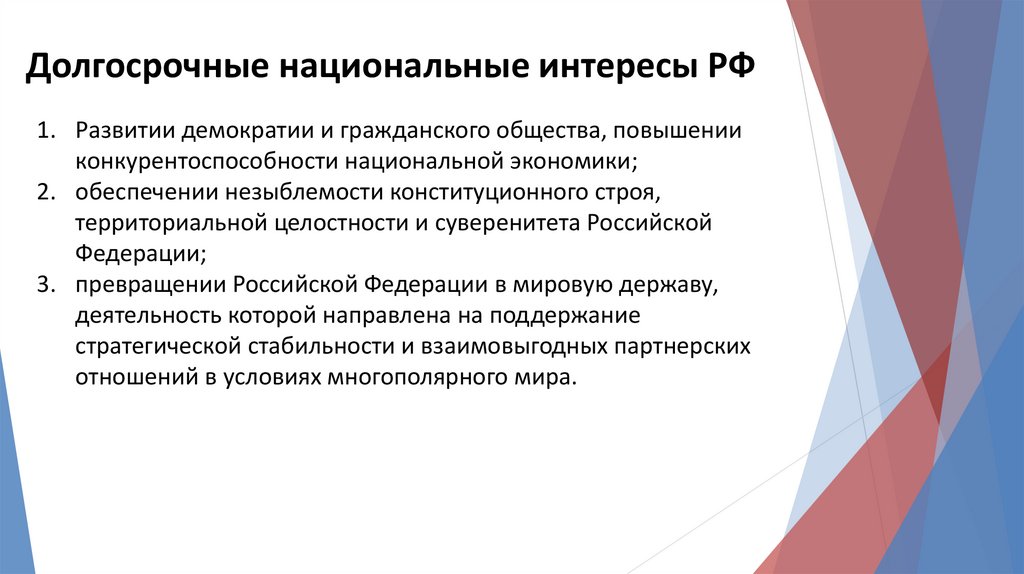 Долгосрочные национальные интересы РФ

1. Развитии демократии и гражданского общества, повышении конкурентоспособности национальной экономики;
2. обеспечении незыблемости конституционного строя, территориальной целостности и суверенитета Российской Федерации;
3. превращении Российской Федерации в мировую державу, деятельность которой направлена на поддержание стратегической стабильности и взаимовыгодных партнерских отношений в условиях многополярного мира.